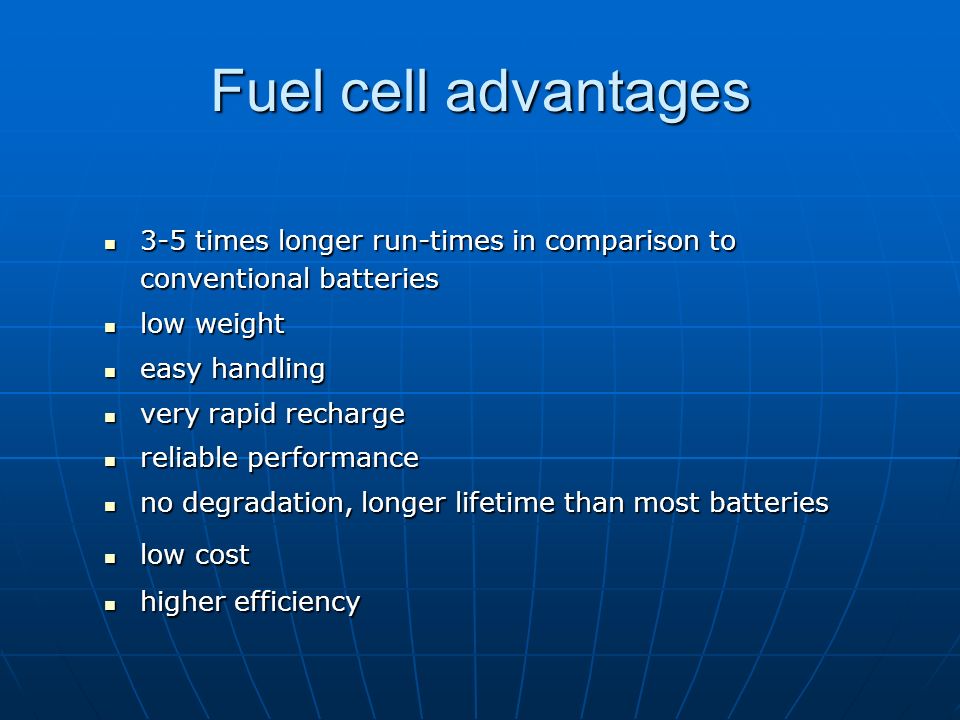 Fuel cell advantages

- 3-5 times longer run-times in comparison to conventional batteries
- low weight
- easy handling
- very rapid recharge
- reliable performance
- no degradation, longer lifetime than most batteries
- low cost
- higher efficiency